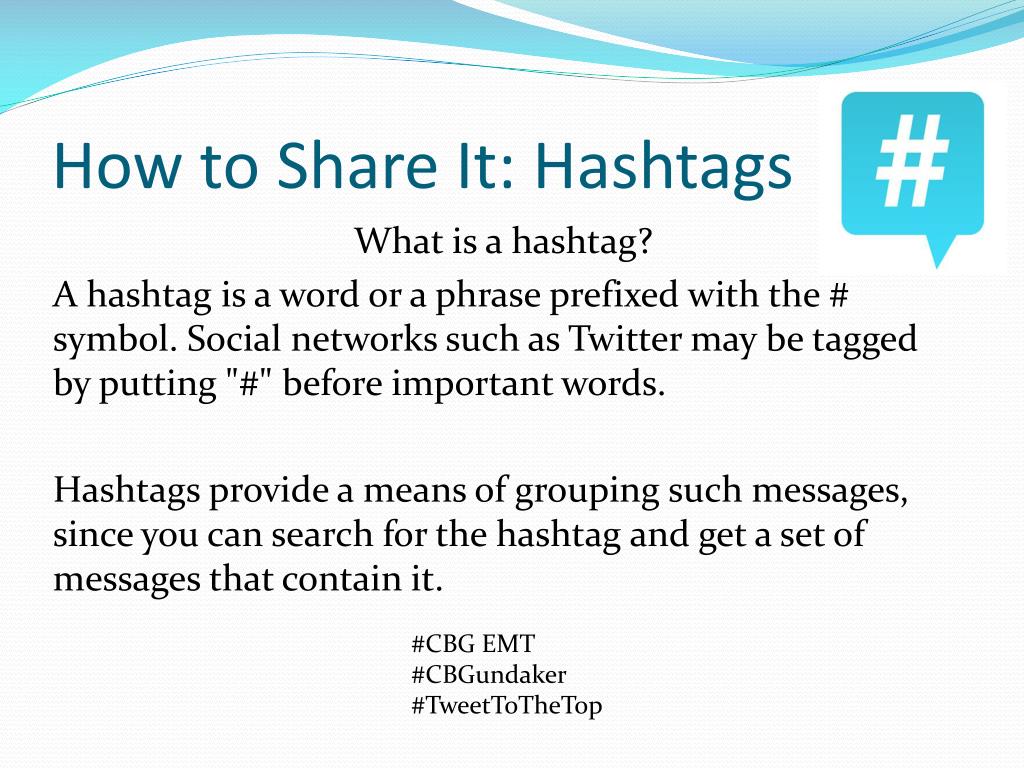 How to Share It: Hashtags

#

What is a hashtag?

A hashtag is a word or a phrase prefixed with the # symbol. Social networks such as Twitter may be tagged by putting "#" before important words.

Hashtags provide a means of grouping such messages, since you can search for the hashtag and get a set of messages that contain it.

#CBG EMT
#CBGundaker
#TweetToTheTop